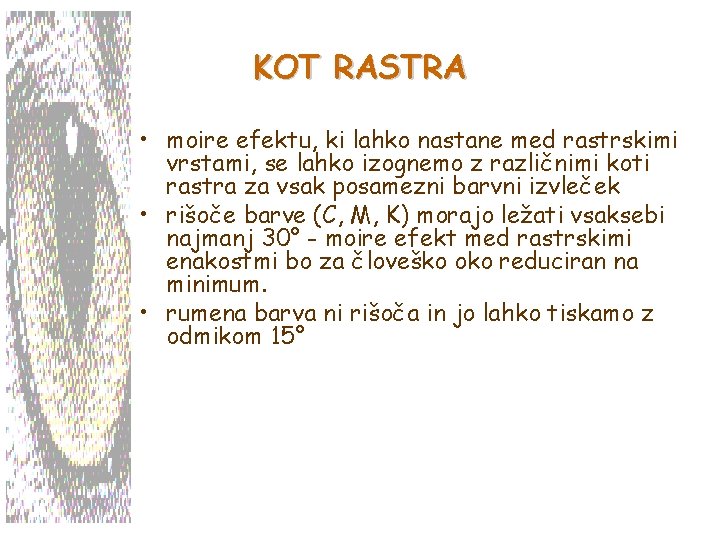 KOT RASTRA

• moire efektu, ki lahko nastane med rastrskimi vrstami, se lahko izognemo z različnimi koti rastra za vsak posamezni barvni izvleček
• rišoče barve (C, M, K) morajo ležati vsaksebi najmanj 30° - moire efekt med rastrskimi enakostmi bo za človeško oko reduciran na minimum.
• rumena barva ni rišoča in jo lahko tiskamo z odmikom 15°